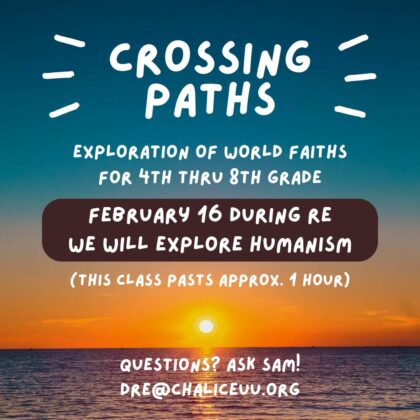 CROSSING PATHS

EXPLORATION OF WORLD FAITHS FOR 4TH THRU 8TH GRADE

FEBRUARY 16 DURING RE WE WILL EXPLORE HUMANISM

(THIS CLASS PASTS APPROX. 1 HOUR)

QUESTIONS? ASK SAM!
DRE@CHALICEUU.ORG